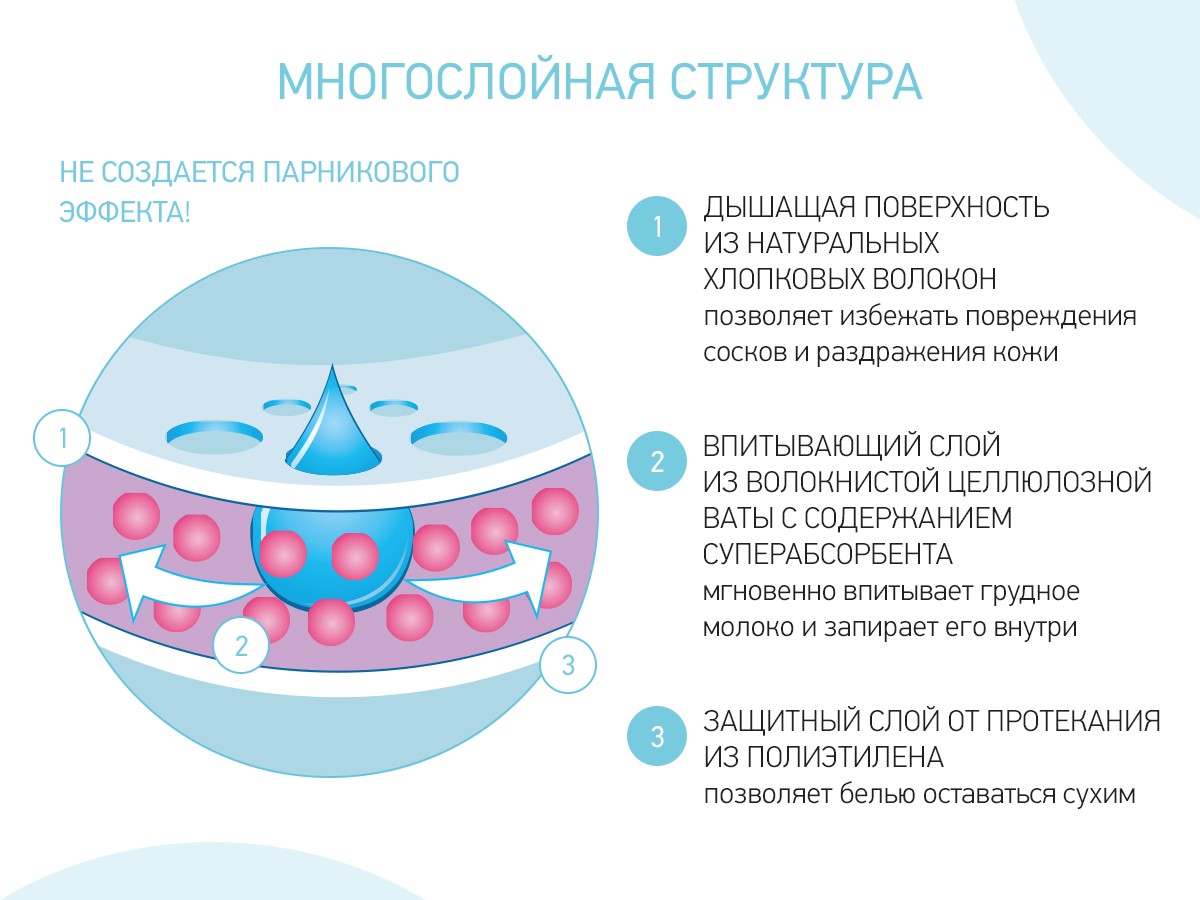 МНОГОСЛОЙНАЯ СТРУКТУРА

НЕ СОЗДАЕТСЯ ПАРНИКОВОГО ЭФФЕКТА!

1
2
3

1 ДЫШАЩАЯ ПОВЕРХНОСТЬ ИЗ НАТУРАЛЬНЫХ ХЛОПКОВЫХ ВОЛОКОН
позволяет избежать повреждения сосков и раздражения кожи

2 ВПИТЫВАЮЩИЙ СЛОЙ ИЗ ВОЛОКНИСТОЙ ЦЕЛЛЮЛОЗНОЙ ВАТЫ С СОДЕРЖАНИЕМ СУПЕРАБСОРБЕНТА
мгновенно впитывает грудное молоко и запирает его внутри

3 ЗАЩИТНЫЙ СЛОЙ ОТ ПРОТЕКАНИЯ ИЗ ПОЛИЭТИЛЕНА
позволяет белью оставаться сухим